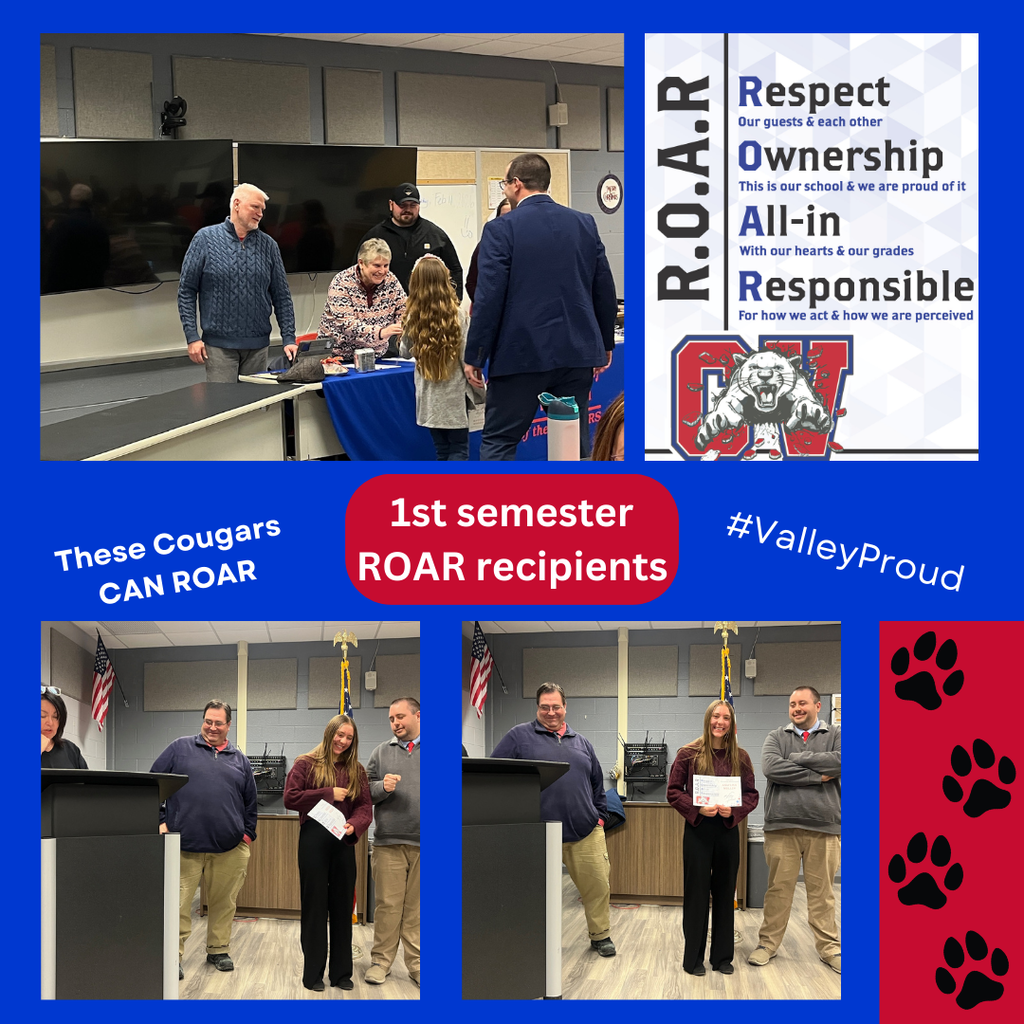 R.O.A.R

Respect
Our guests & each other

Ownership
This is our school & we are proud of it

All-in
With our hearts & our grades

Responsible
For how we act & how we are perceived

CV

These Cougars CAN ROAR

1st semester ROAR recipients

#ValleyProud